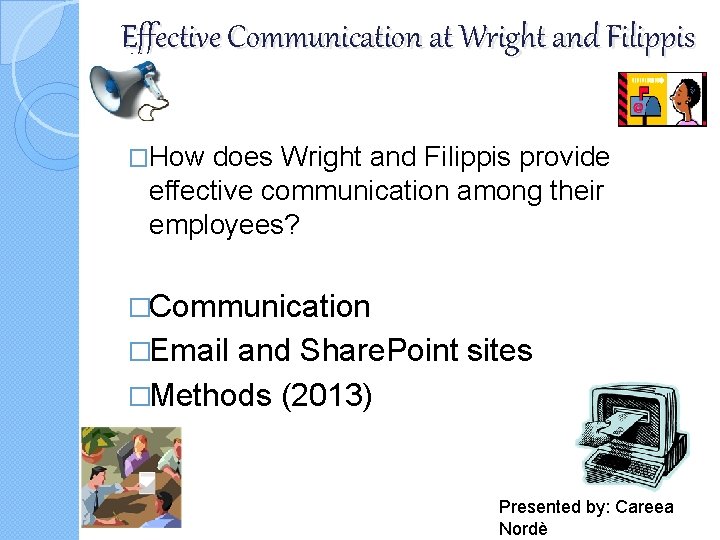 Effective Communication at Wright and Filippis

□How does Wright and Filippis provide effective communication among their employees?

□Communication
□Email and SharePoint sites
□Methods (2013)

Presented by: Careea Nordè